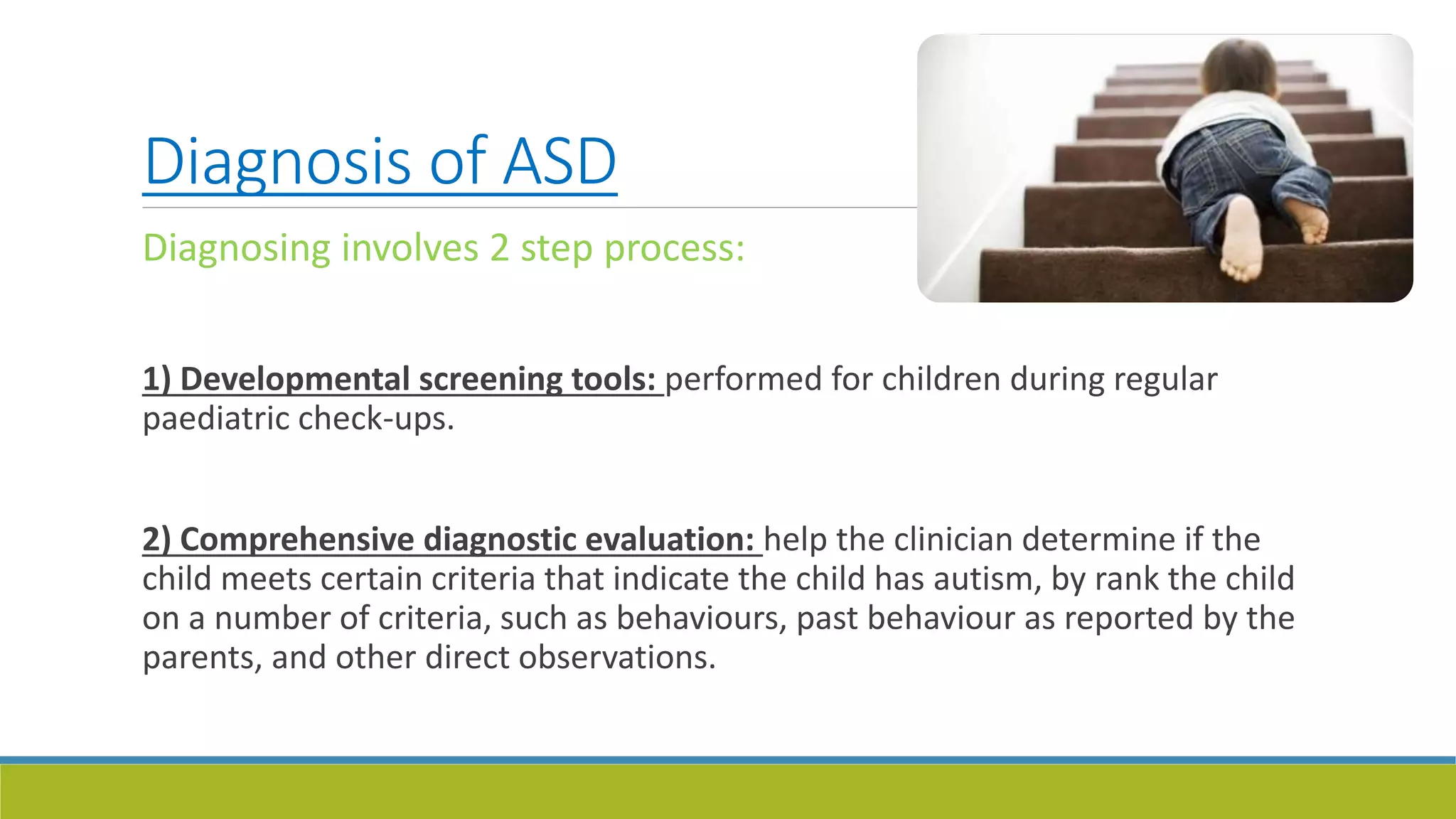 Diagnosis of ASD

Diagnosing involves 2 step process:

1) Developmental screening tools: performed for children during regular paediatric check-ups.

2) Comprehensive diagnostic evaluation: help the clinician determine if the child meets certain criteria that indicate the child has autism, by rank the child on a number of criteria, such as behaviours, past behaviour as reported by the parents, and other direct observations.